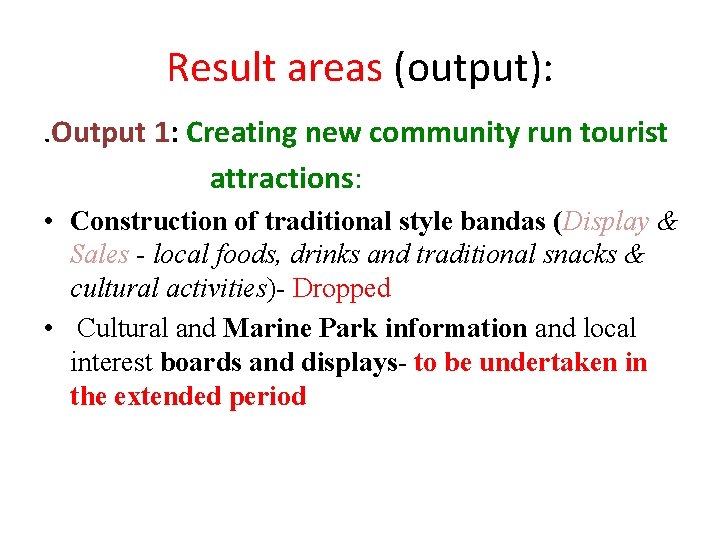 Result areas (output):

.Output 1: Creating new community run tourist attractions:

• Construction of traditional style bandas (Display & Sales - local foods, drinks and traditional snacks & cultural activities)- Dropped
• Cultural and Marine Park information and local interest boards and displays- to be undertaken in the extended period